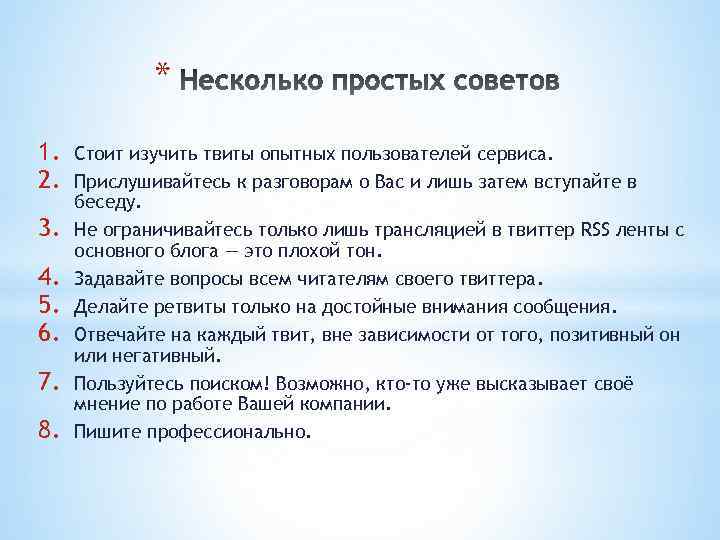 * Несколько простых советов

1. Стоит изучить твиты опытных пользователей сервиса.
2. Прислушивайтесь к разговорам о Вас и лишь затем вступайте в беседу.
3. Не ограничивайтесь только лишь трансляцией в твиттер RSS ленты с основного блога — это плохой тон.
4. Задавайте вопросы всем читателям своего твиттера.
5. Делайте ретвиты только на достойные внимания сообщения.
6. Отвечайте на каждый твит, вне зависимости от того, позитивный он или негативный.
7. Пользуйтесь поиском! Возможно, кто-то уже высказывает своё мнение по работе Вашей компании.
8. Пишите профессионально.